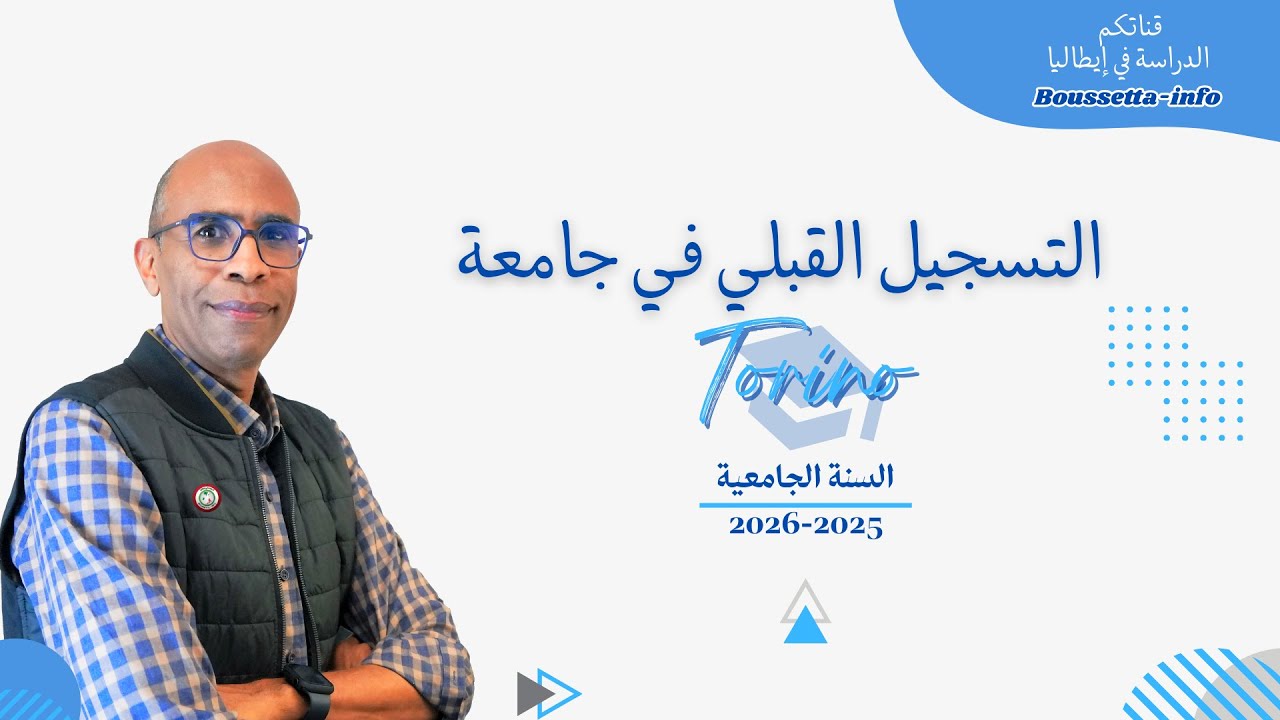 قناتكم
الدراسة في إيطاليا
Boussetta-info

التسجيل القبلي في جامعة
Torino

السنة الجامعية
2026-2025